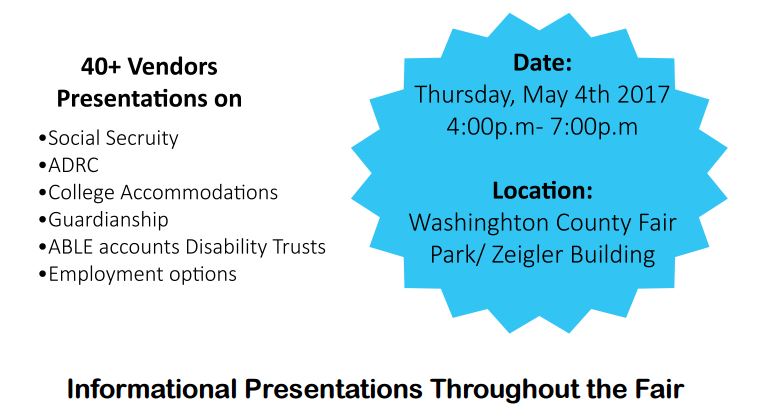 40+ Vendors
Presentations on

•Social Secruity
•ADRC
•College Accommodations
•Guardianship
•ABLE accounts Disability Trusts
•Employment options

Date:
Thursday, May 4th 2017
4:00p.m- 7:00p.m

Location:
Washinghton County Fair Park/ Zeigler Building

Informational Presentations Throughout the Fair